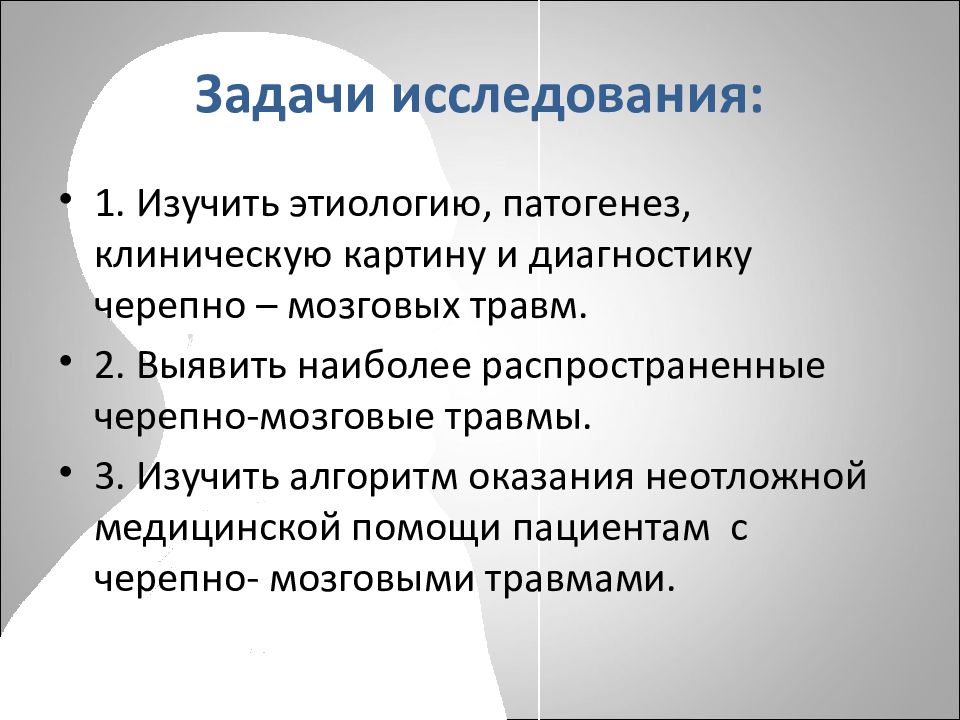 Задачи исследования:

• 1. Изучить этиологию, патогенез, клиническую картину и диагностику черепно – мозговых травм.

• 2. Выявить наиболее распространенные черепно-мозговые травмы.

• 3. Изучить алгоритм оказания неотложной медицинской помощи пациентам с черепно- мозговыми травмами.